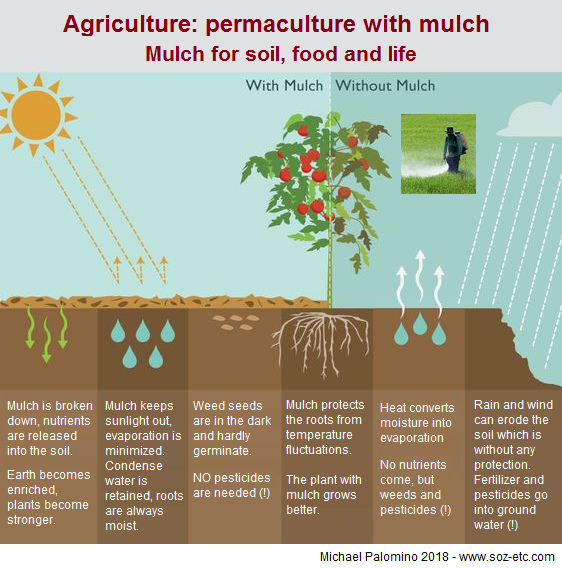 Agriculture: permaculture with mulch
Mulch for soil, food and life

With Mulch Without Mulch

Mulch is broken down, nutrients are released into the soil.

Earth becomes enriched, plants become stronger.

Mulch keeps sunlight out, evaporation is minimized. Condense water is retained, roots are always moist.

Weed seeds are in the dark and hardly germinate.

NO pesticides are needed (!)

Mulch protects the roots from temperature fluctuations.

The plant with mulch grows better.

Heat converts moisture into evaporation

No nutrients come, but weeds and pesticides (!)

Rain and wind can erode the soil which is without any protection. Fertilizer and pesticides go into ground water (!)

Michael Palomino 2018 - www.soz-etc.com